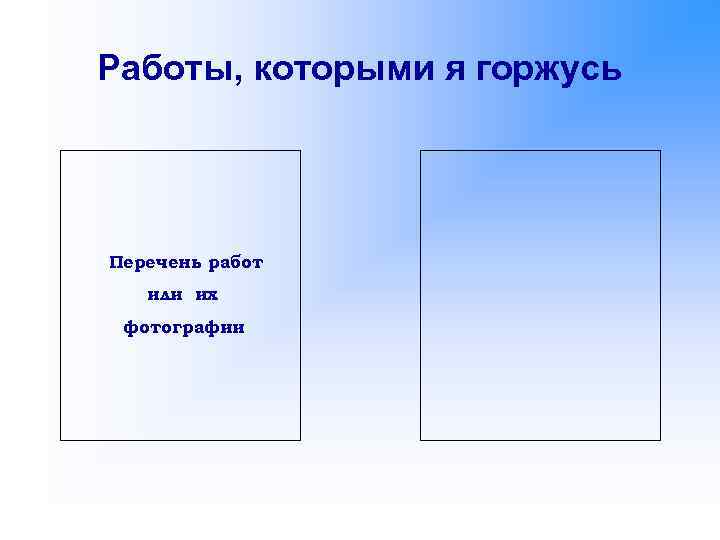 Работы, которыми я горжусь

Перечень работ
или их
фотографии